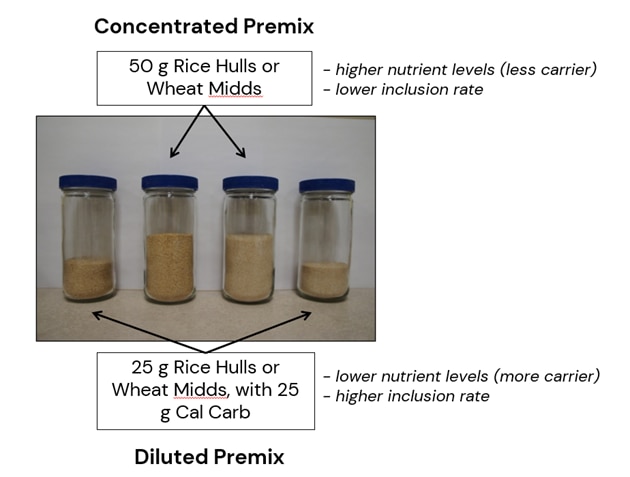 Concentrated Premix

50 g Rice Hulls or Wheat Midds

- higher nutrient levels (less carrier)
- lower inclusion rate

25 g Rice Hulls or Wheat Midds, with 25 g Cal Carb

- lower nutrient levels (more carrier)
- higher inclusion rate

Diluted Premix